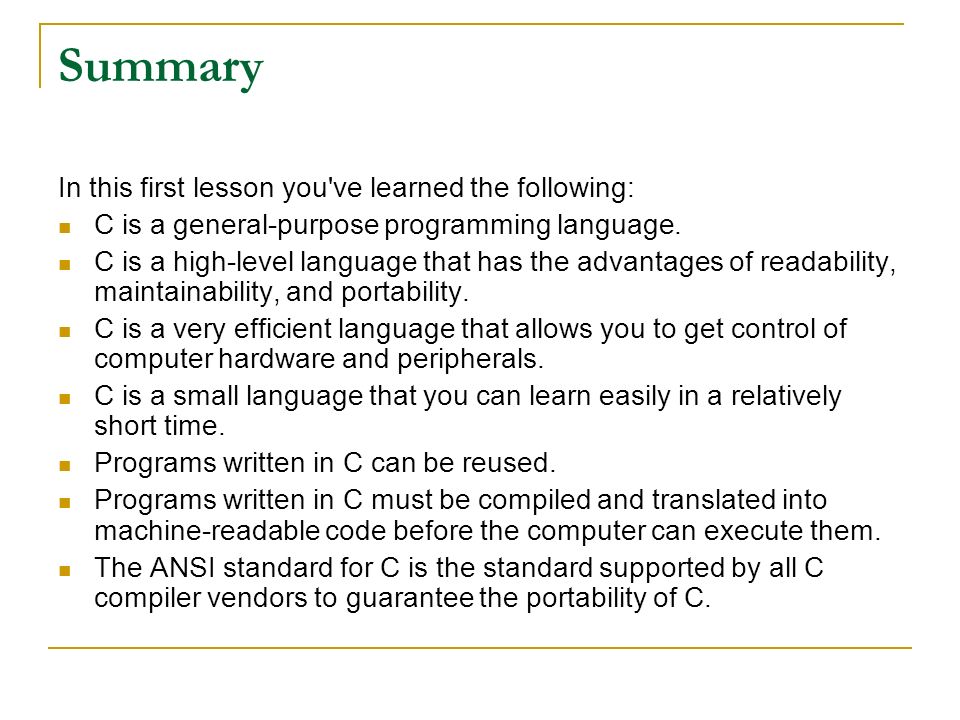 Summary

In this first lesson you've learned the following:

- C is a general-purpose programming language.
- C is a high-level language that has the advantages of readability, maintainability, and portability.
- C is a very efficient language that allows you to get control of computer hardware and peripherals.
- C is a small language that you can learn easily in a relatively short time.
- Programs written in C can be reused.
- Programs written in C must be compiled and translated into machine-readable code before the computer can execute them.
- The ANSI standard for C is the standard supported by all C compiler vendors to guarantee the portability of C.